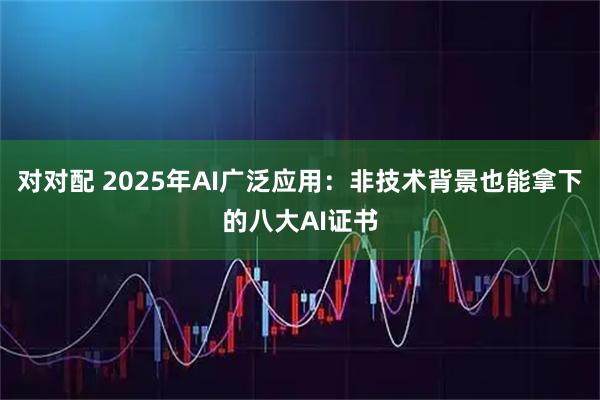 对对配 2025年AI广泛应用：非技术背景也能拿下的八大AI证书